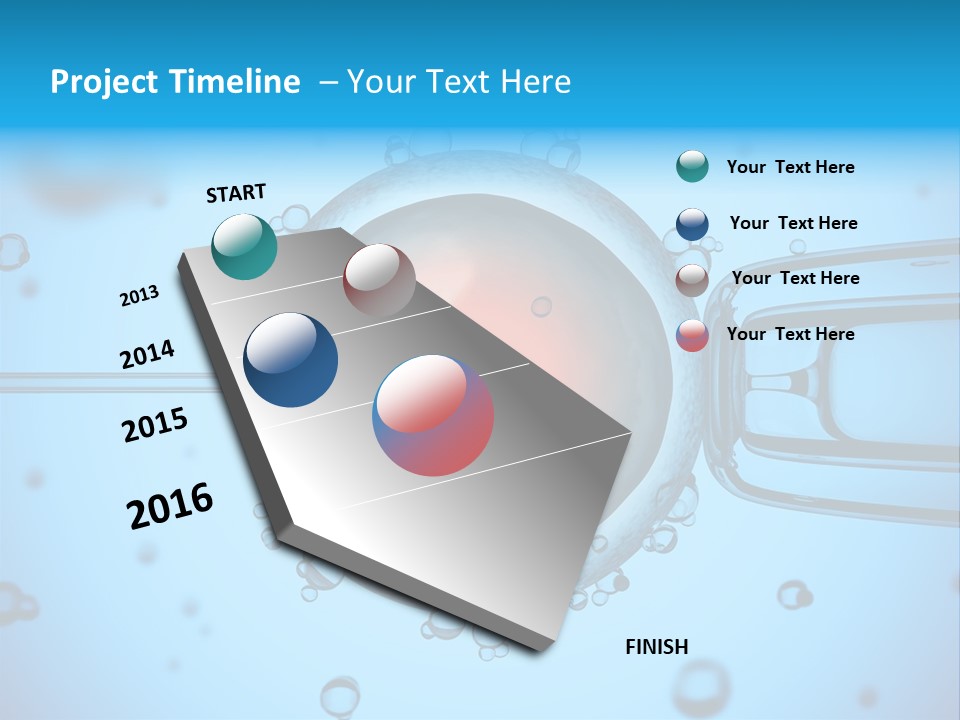 Project Timeline – Your Text Here

START

2013

2014

2015

2016

FINISH

Your Text Here

Your Text Here

Your Text Here

Your Text Here